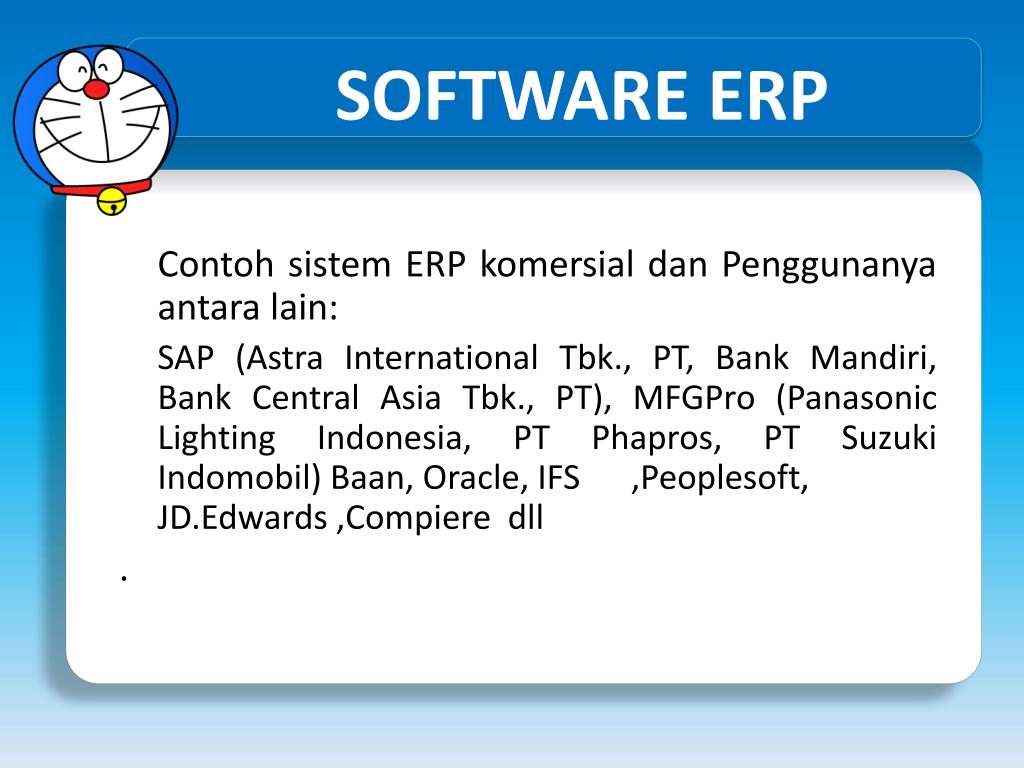 SOFTWARE ERP

Contoh sistem ERP komersial dan Penggunanya antara lain:

SAP (Astra International Tbk., PT, Bank Mandiri, Bank Central Asia Tbk., PT), MFGPro (Panasonic Lighting Indonesia, PT Phapros, PT Suzuki Indomobil) Baan, Oracle, IFS ,Peoplesoft, JD.Edwards ,Compiere dll

.